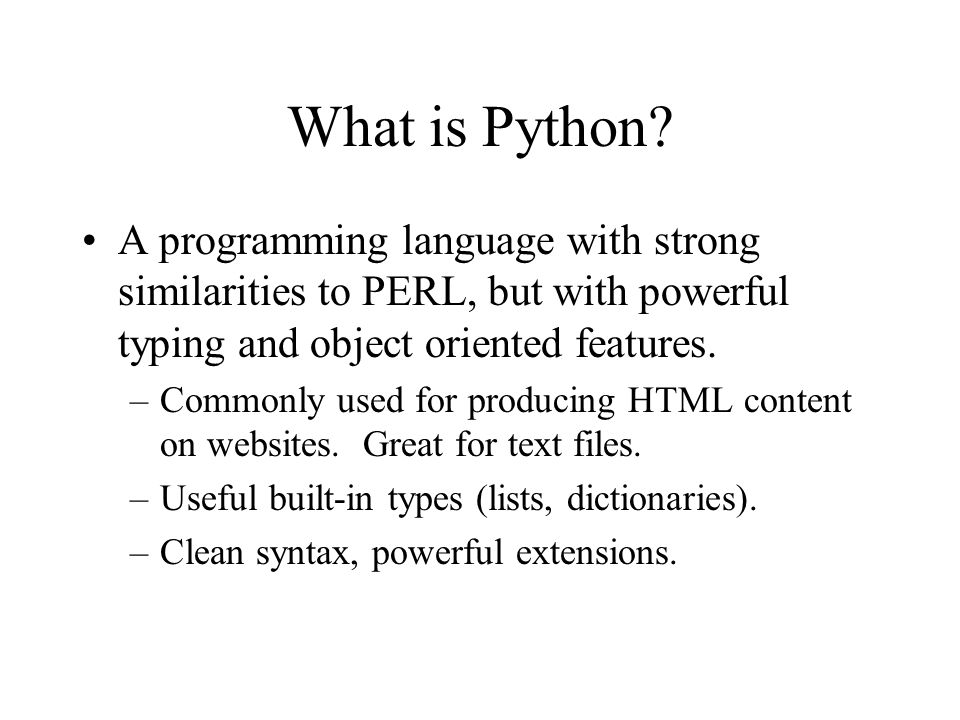 What is Python?

• A programming language with strong similarities to PERL, but with powerful typing and object oriented features.

– Commonly used for producing HTML content on websites. Great for text files.

– Useful built-in types (lists, dictionaries).

– Clean syntax, powerful extensions.